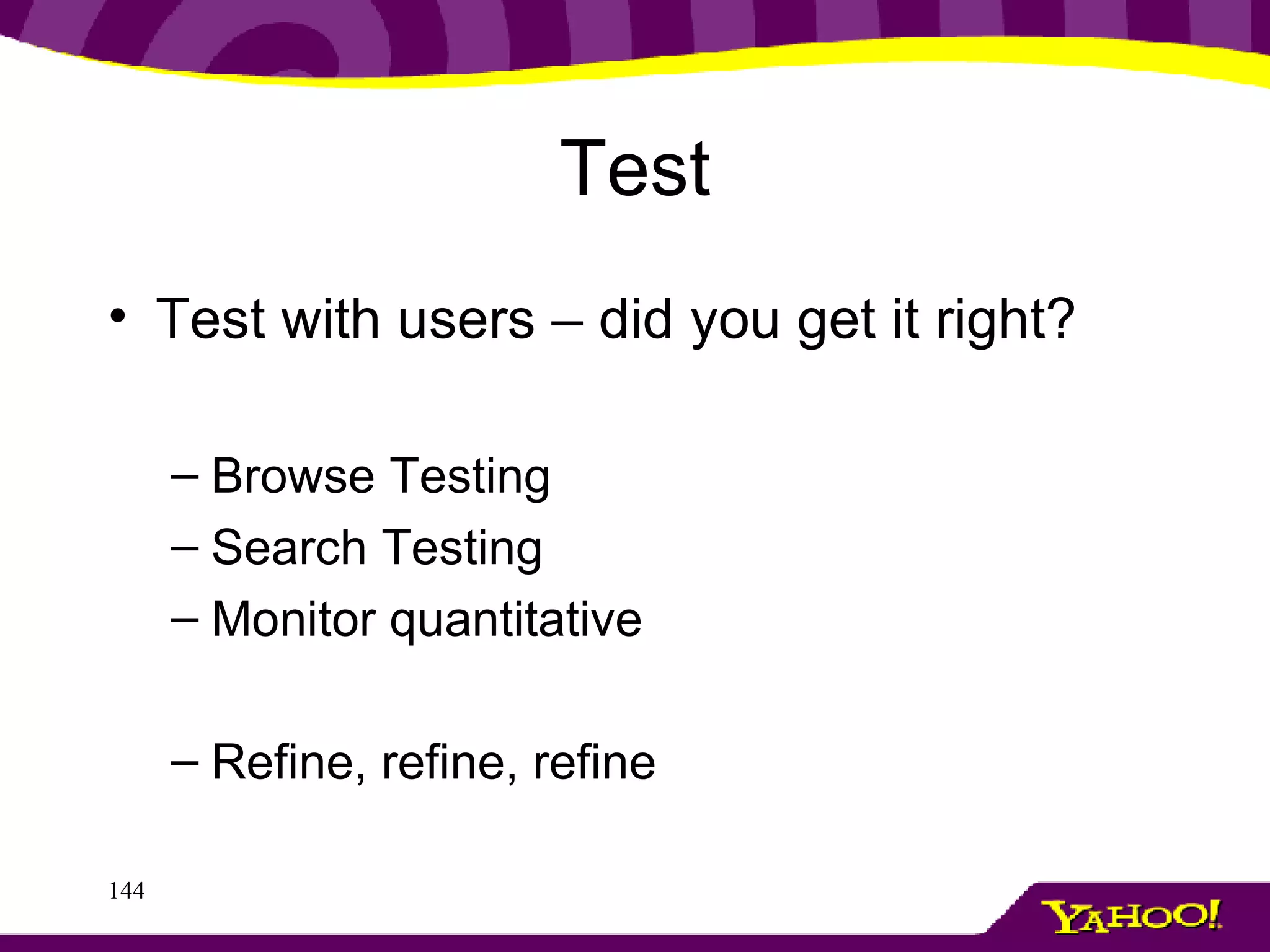 Test

• Test with users – did you get it right?

– Browse Testing
– Search Testing
– Monitor quantitative

– Refine, refine, refine

144

YAHOO!